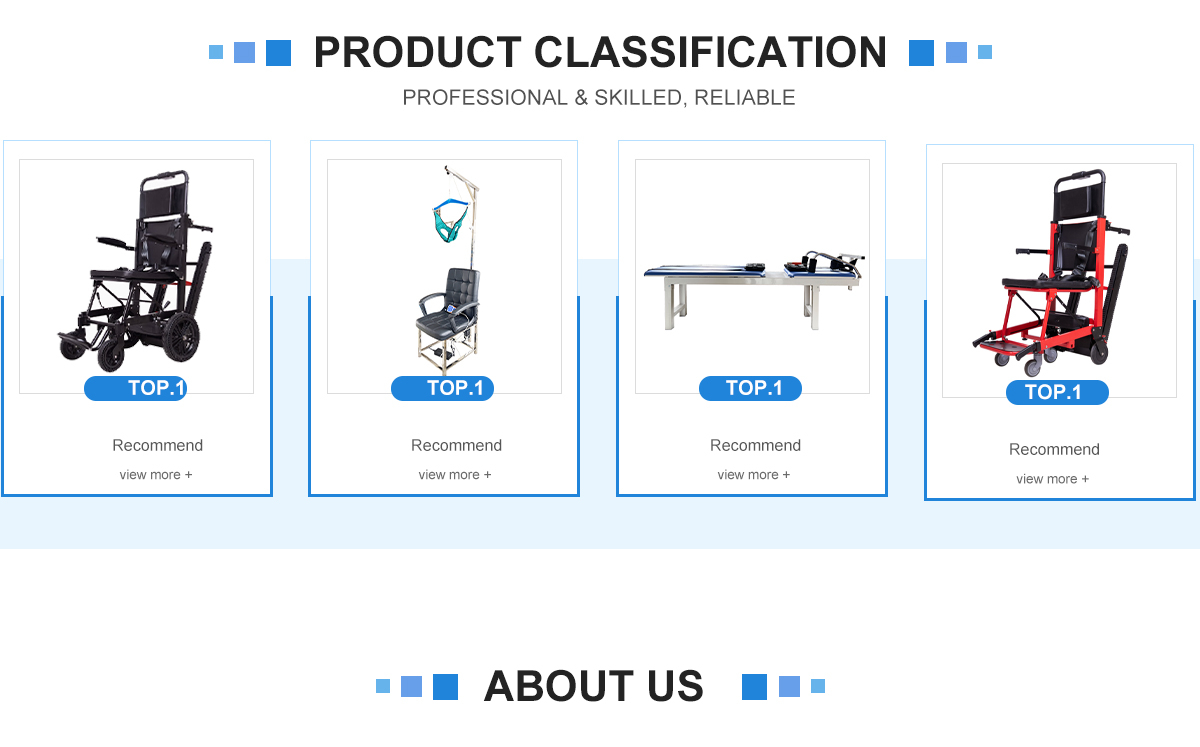 PRODUCT CLASSIFICATION

PROFESSIONAL & SKILLED, RELIABLE

TOP.1

Recommend

view more +

TOP.1

Recommend

view more +

TOP.1

Recommend

view more +

TOP.1

Recommend

view more +

ABOUT US